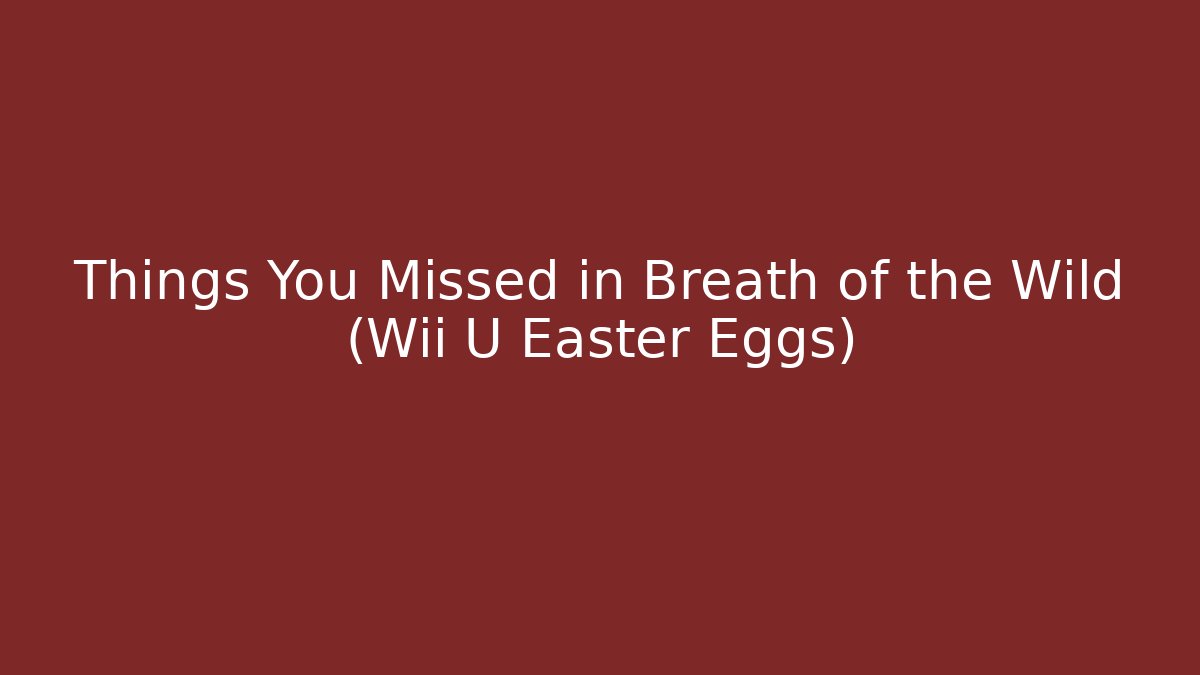 Things You Missed in Breath of the Wild (Wii U Easter Eggs)